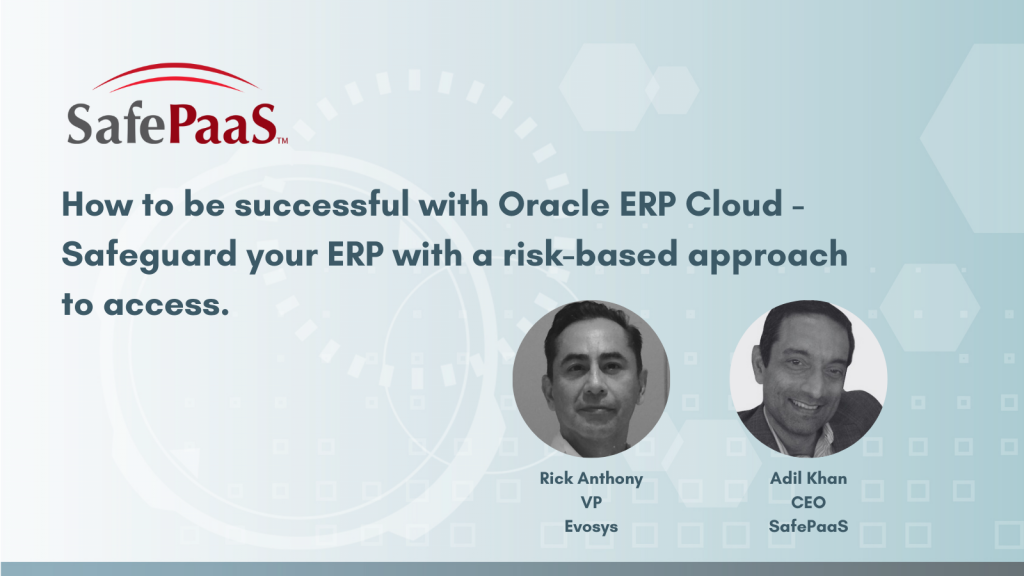 SafePaaS™

How to be successful with Oracle ERP Cloud - Safeguard your ERP with a risk-based approach to access.

Rick Anthony
VP
Evosys

Adil Khan
CEO
SafePaaS